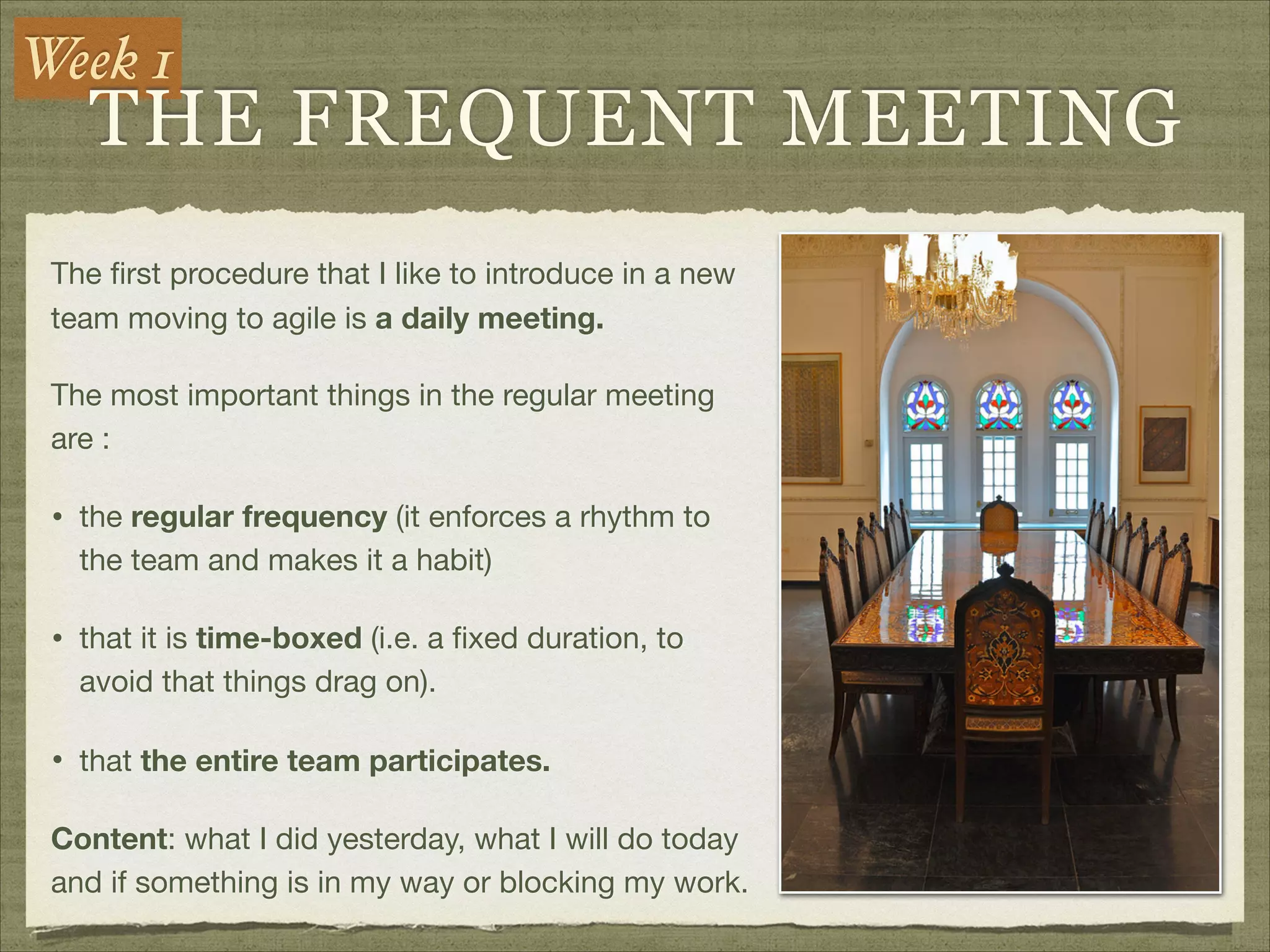 Week 1

THE FREQUENT MEETING

The first procedure that I like to introduce in a new team moving to agile is a daily meeting.

The most important things in the regular meeting are :

• the regular frequency (it enforces a rhythm to the team and makes it a habit)

• that it is time-boxed (i.e. a fixed duration, to avoid that things drag on).

• that the entire team participates.

Content: what I did yesterday, what I will do today and if something is in my way or blocking my work.